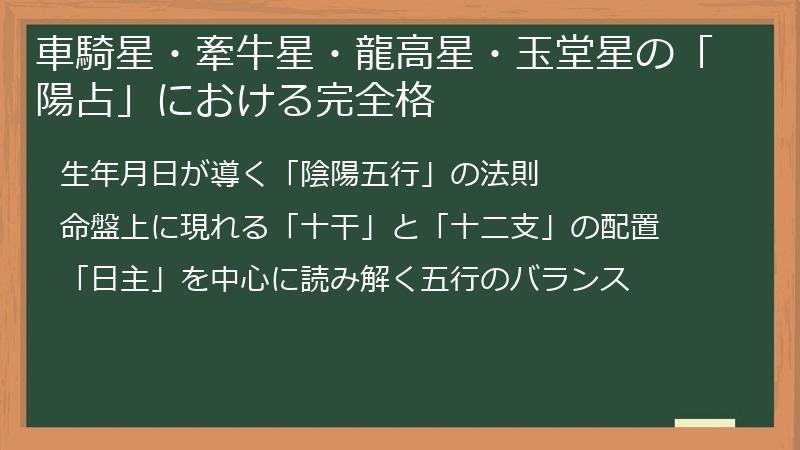 車騎星・牽牛星・龍高星・玉堂星の「陽占」における完全格

生年月日が導く「陰陽五行」の法則

命盤上に現れる「十干」と「十二支」の配置

「日主」を中心に読み解く五行のバランス